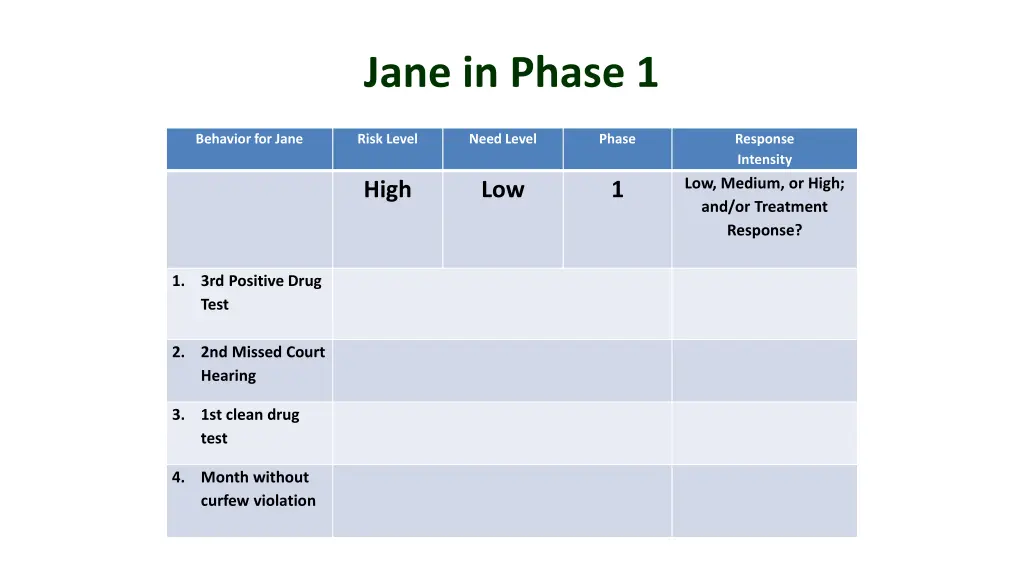 Jane in Phase 1

| Behavior for Jane | Risk Level | Need Level | Phase | Response Intensity |
|---|---|---|---|---|
| | High | Low | 1 | Low, Medium, or High; and/or Treatment Response? |
| 1. 3rd Positive Drug Test | | | | |
| 2. 2nd Missed Court Hearing | | | | |
| 3. 1st clean drug test | | | | |
| 4. Month without curfew violation | | | | |